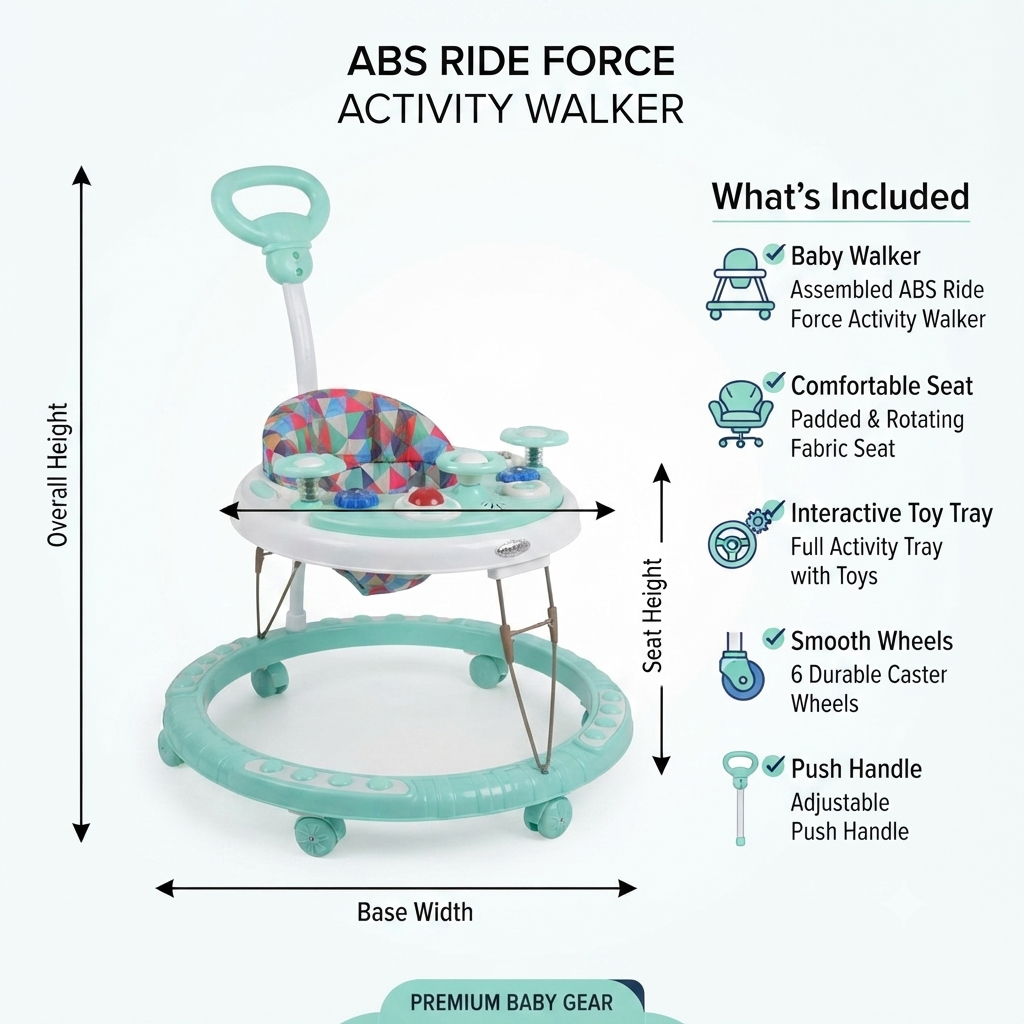 ABS RIDE FORCE
ACTIVITY WALKER

Overall Height

Seat Height

Base Width

What's Included

Baby Walker
Assembled ABS Ride Force Activity Walker

Comfortable Seat
Padded & Rotating Fabric Seat

Interactive Toy Tray
Full Activity Tray with Toys

Smooth Wheels
6 Durable Caster Wheels

Push Handle
Adjustable Push Handle

PREMIUM BABY GEAR